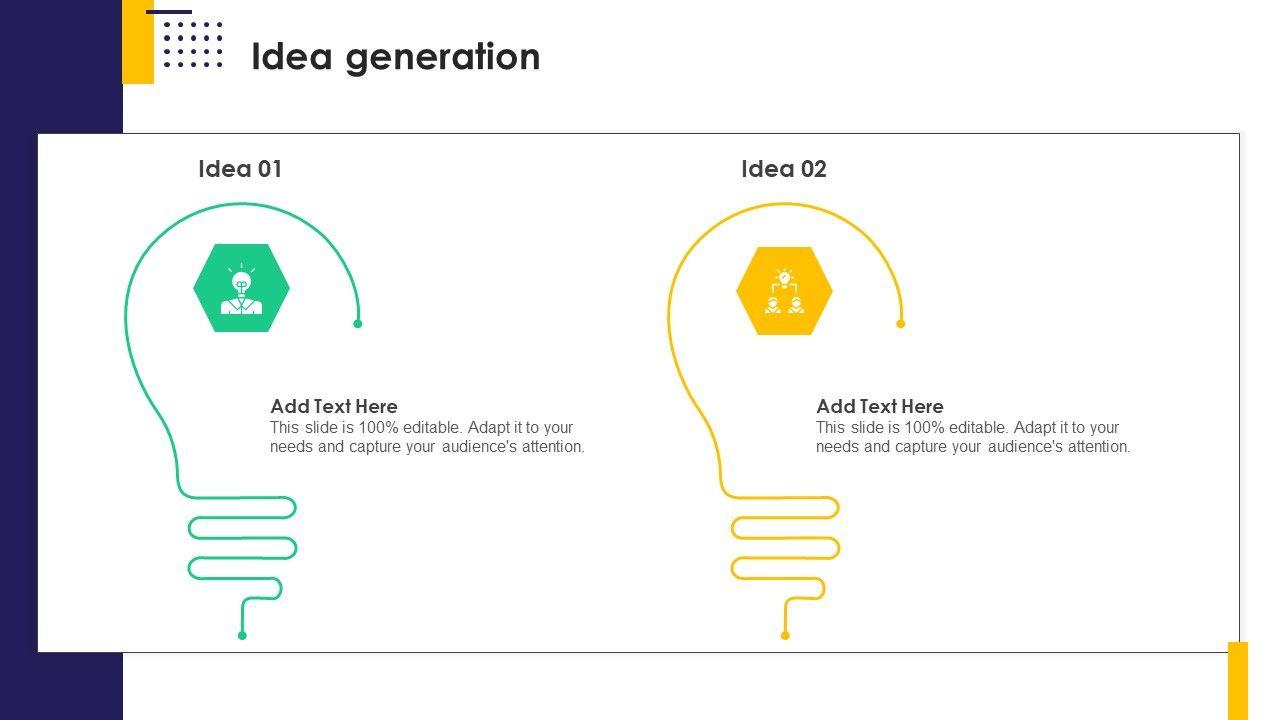 Idea generation

Idea 01

Add Text Here
This slide is 100% editable. Adapt it to your needs and capture your audience's attention.

Idea 02

Add Text Here
This slide is 100% editable. Adapt it to your needs and capture your audience's attention.